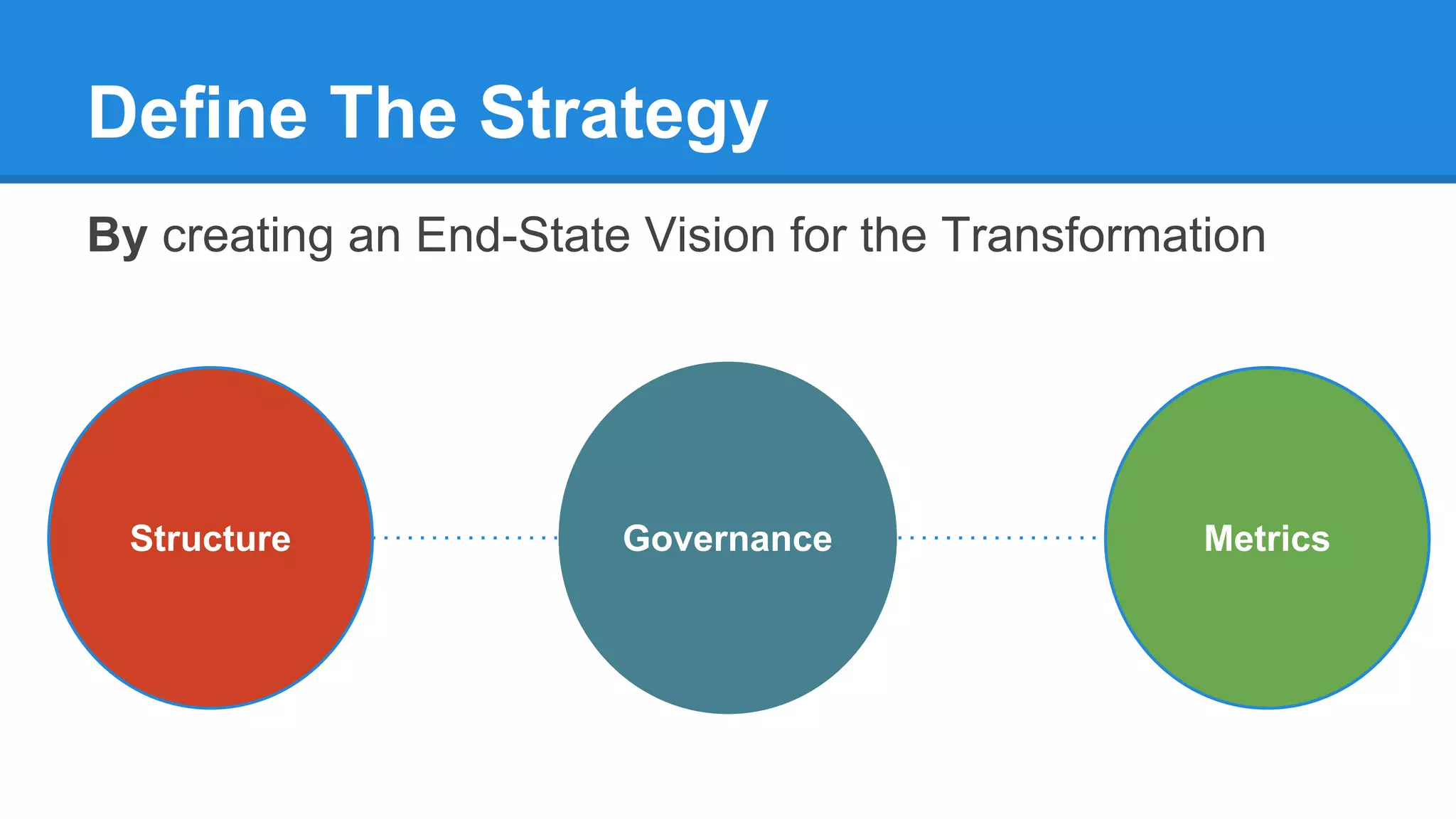 Define The Strategy

By creating an End-State Vision for the Transformation

Structure

Governance

Metrics